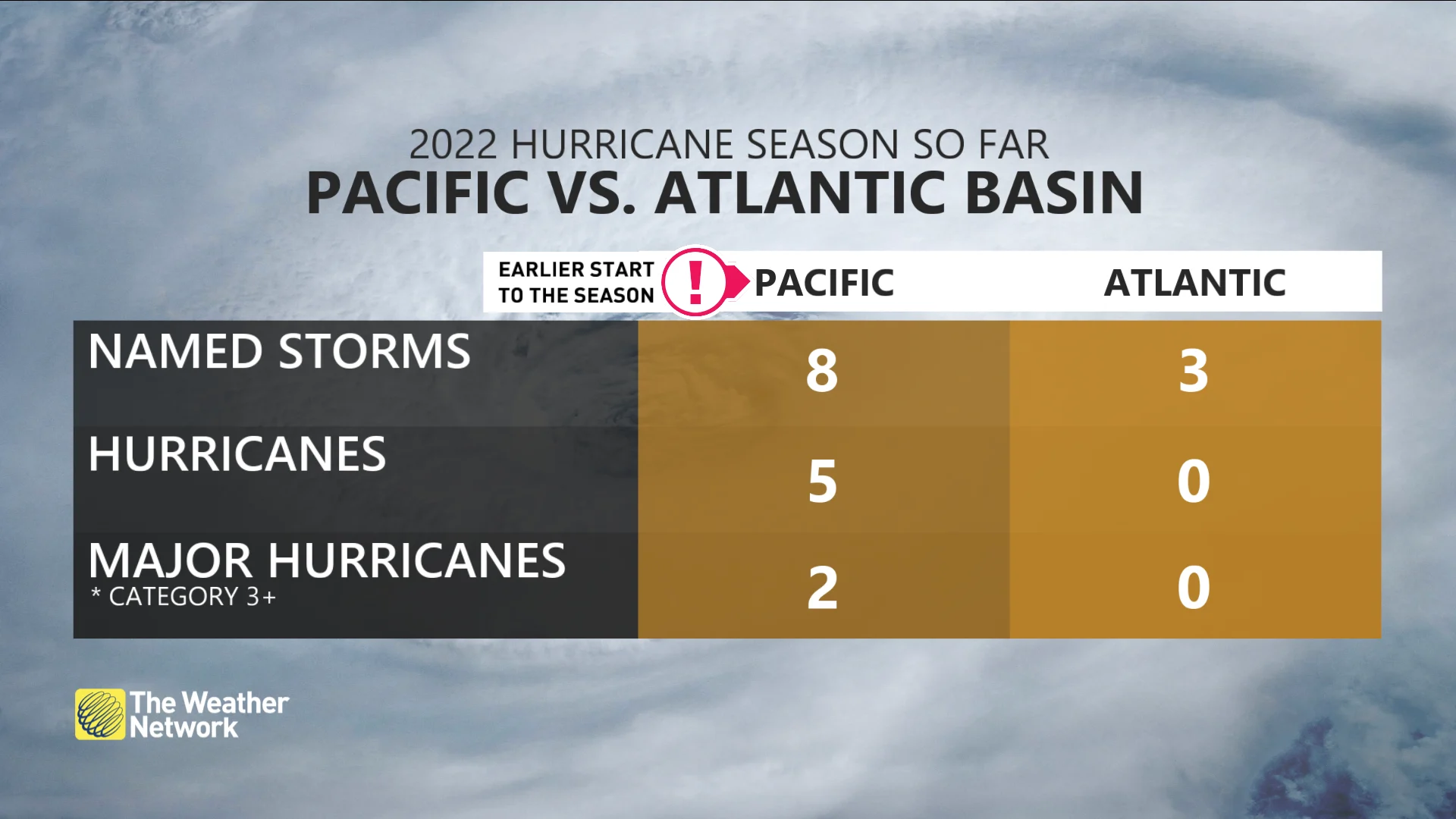 2022 HURRICANE SEASON SO FAR
PACIFIC VS. ATLANTIC BASIN

EARLIER START TO THE SEASON !

| | PACIFIC | ATLANTIC |
|---|---|---|
| NAMED STORMS | 8 | 3 |
| HURRICANES | 5 | 0 |
| MAJOR HURRICANES * CATEGORY 3+ | 2 | 0 |

The Weather Network